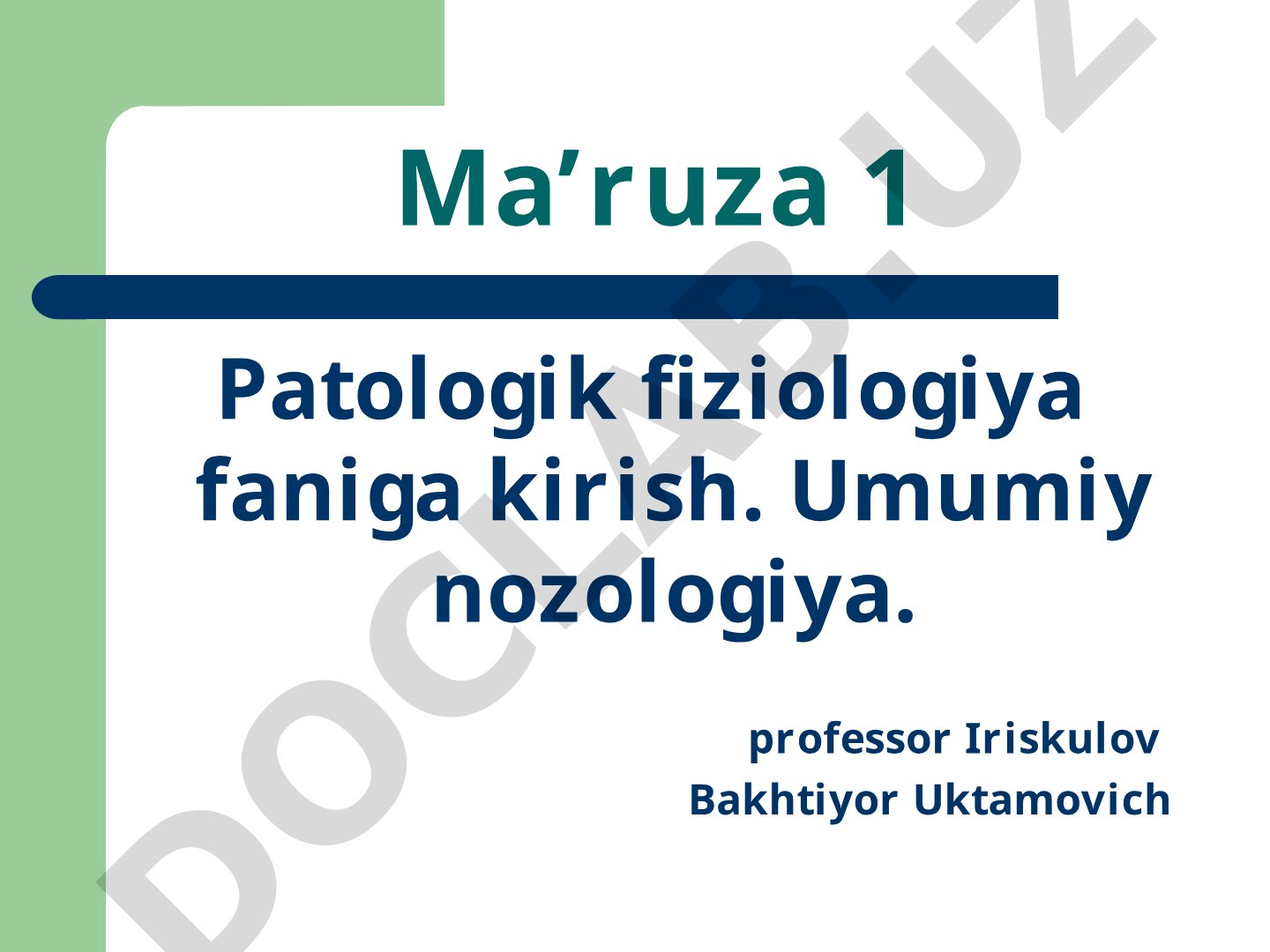 Ma’ruza 1

Patologik fiziologiya faniga kirish. Umumiy nozologiya.

professor Iriskulov Bakhtiyor Uktamovich

DOCLAB.UZ